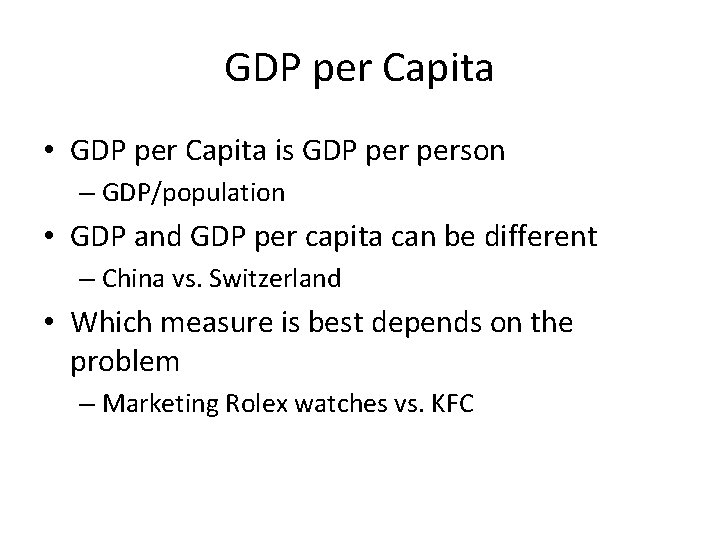 GDP per Capita

• GDP per Capita is GDP per person
  – GDP/population
• GDP and GDP per capita can be different
  – China vs. Switzerland
• Which measure is best depends on the problem
  – Marketing Rolex watches vs. KFC